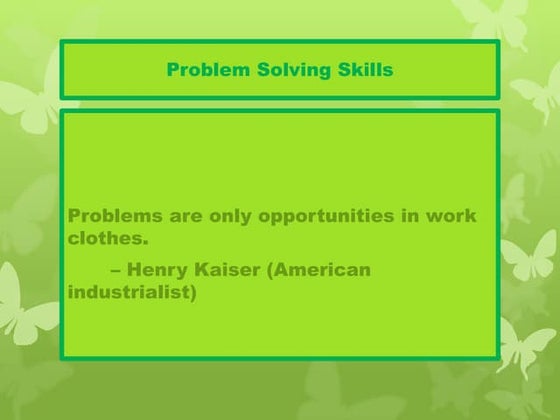 Problem Solving Skills

Problems are only opportunities in work clothes.

– Henry Kaiser (American industrialist)